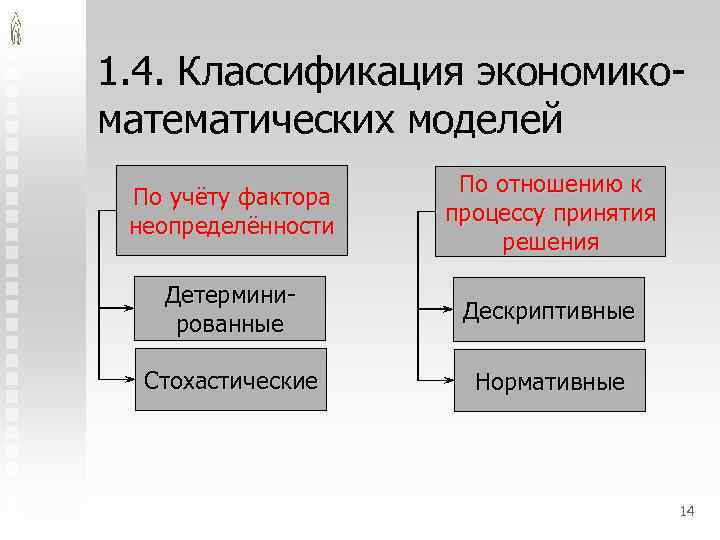 1.4. Классификация экономико-математических моделей

По учёту фактора неопределённости

Детерминированные

Стохастические

По отношению к процессу принятия решения

Дескриптивные

Нормативные

14